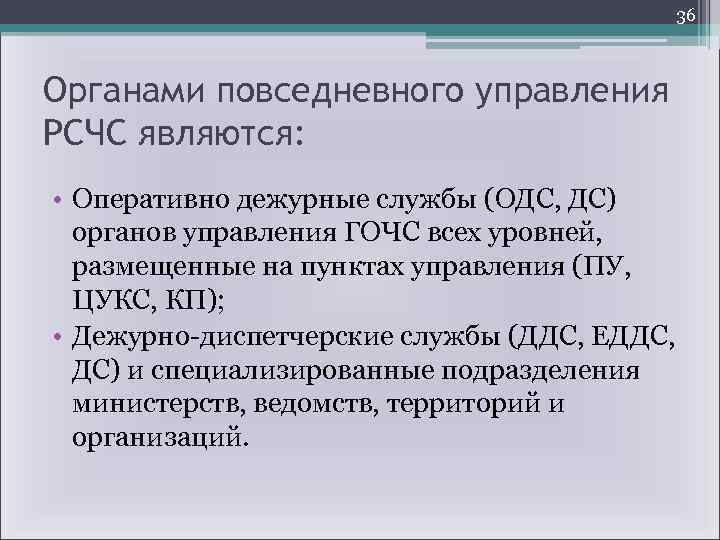 36

Органами повседневного управления РСЧС являются:

• Оперативно дежурные службы (ОДС, ДС) органов управления ГОЧС всех уровней, размещенные на пунктах управления (ПУ, ЦУКС, КП);
• Дежурно-диспетчерские службы (ДДС, ЕДДС, ДС) и специализированные подразделения министерств, ведомств, территорий и организаций.